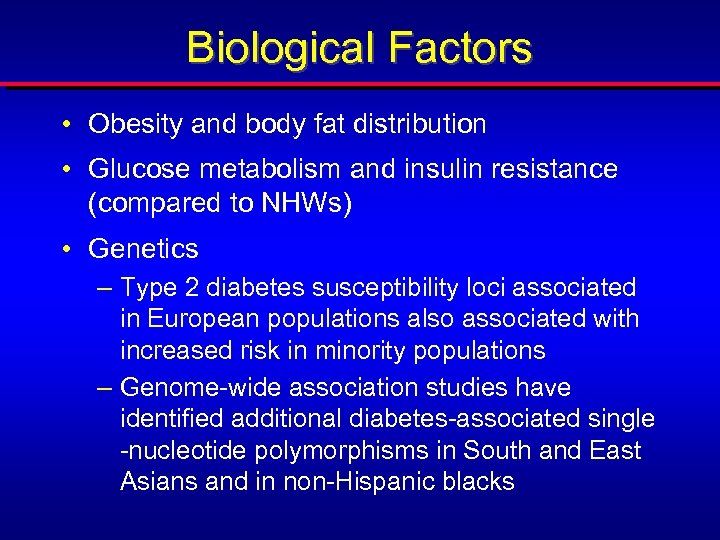 Biological Factors

• Obesity and body fat distribution

• Glucose metabolism and insulin resistance (compared to NHWs)

• Genetics

– Type 2 diabetes susceptibility loci associated in European populations also associated with increased risk in minority populations

– Genome-wide association studies have identified additional diabetes-associated single -nucleotide polymorphisms in South and East Asians and in non-Hispanic blacks